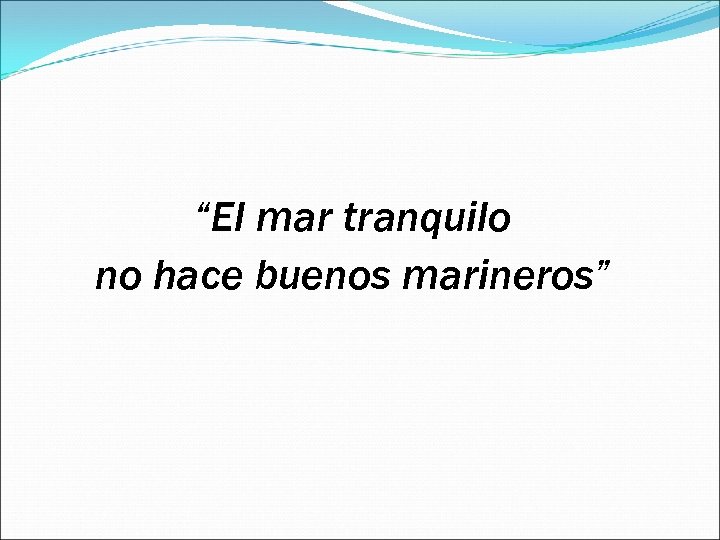 “El mar tranquilo
no hace buenos marineros”